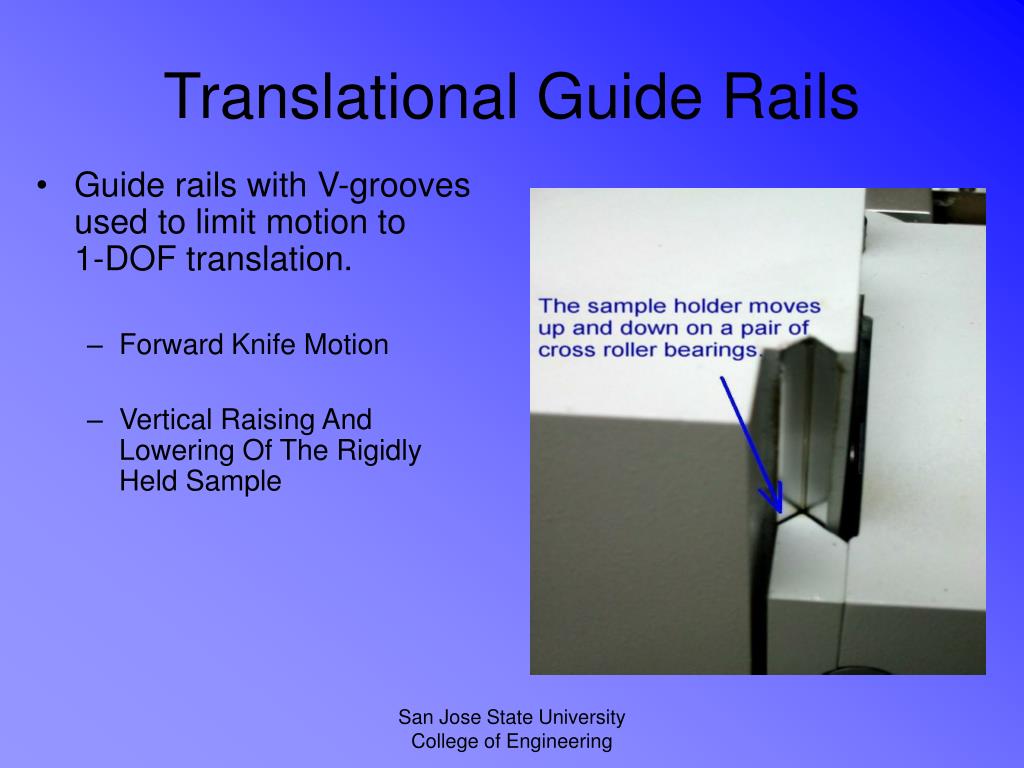 Translational Guide Rails

• Guide rails with V-grooves used to limit motion to 1-DOF translation.

– Forward Knife Motion

– Vertical Raising And Lowering Of The Rigidly Held Sample

The sample holder moves up and down on a pair of cross roller bearings.

San Jose State University
College of Engineering